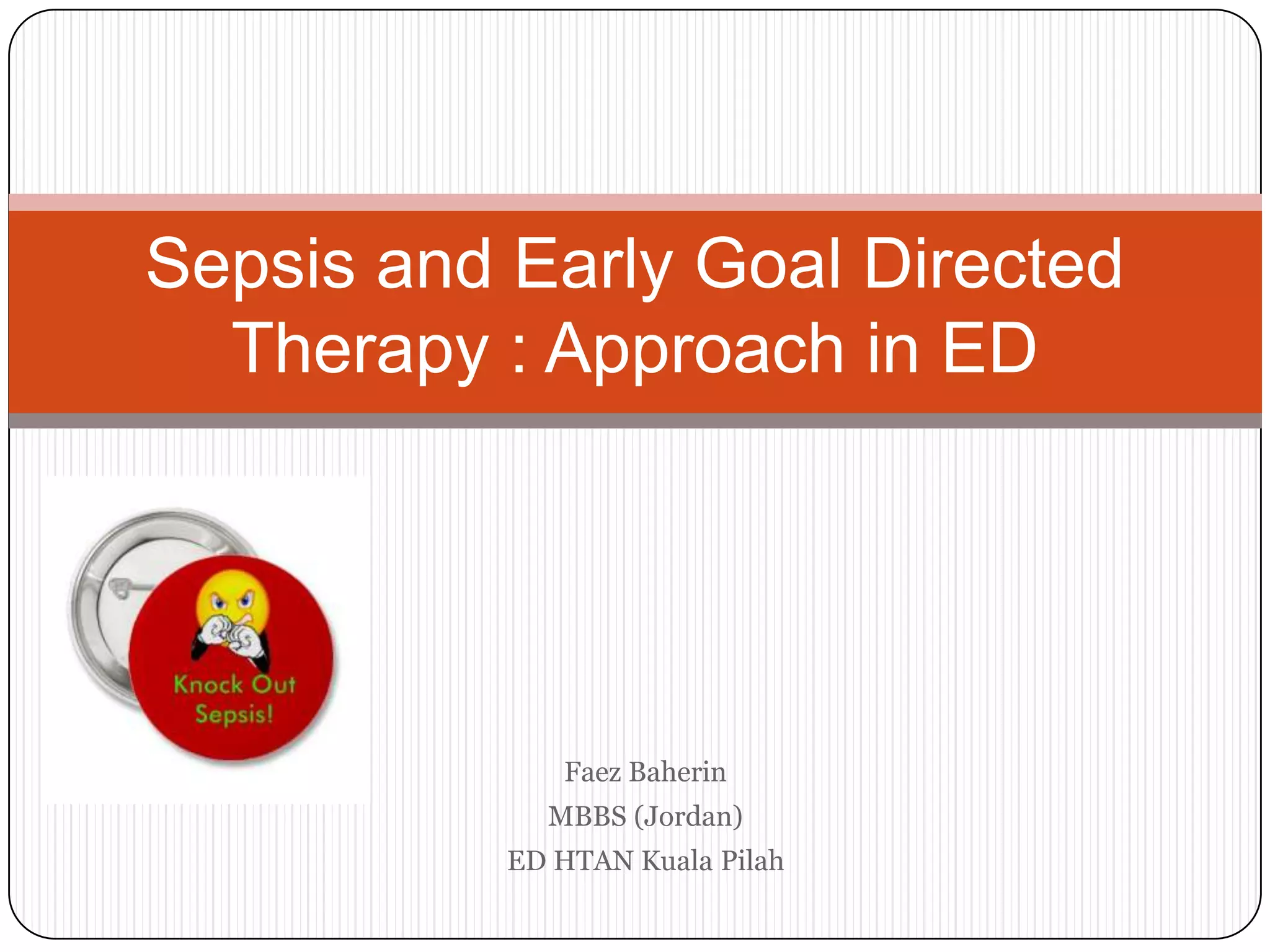 Sepsis and Early Goal Directed Therapy : Approach in ED

Knock Out Sepsis!

Faez Baherin
MBBS (Jordan)
ED HTAN Kuala Pilah